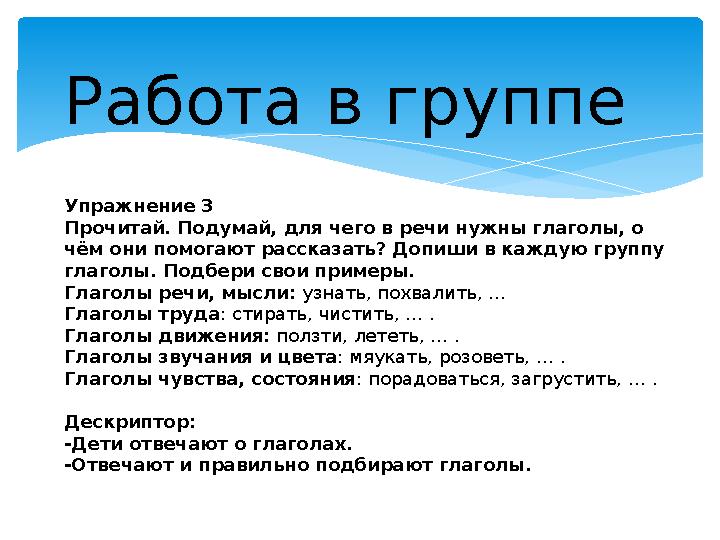 Работа в группе

Упражнение 3
Прочитай. Подумай, для чего в речи нужны глаголы, о чём они помогают рассказать? Допиши в каждую группу глаголы. Подбери свои примеры.
Глаголы речи, мысли: узнать, похвалить, …
Глаголы труда: стирать, чистить, … .
Глаголы движения: ползти, лететь, … .
Глаголы звучания и цвета: мяукать, розоветь, … .
Глаголы чувства, состояния: порадоваться, загрустить, … .

Дескриптор:
-Дети отвечают о глаголах.
-Отвечают и правильно подбирают глаголы.